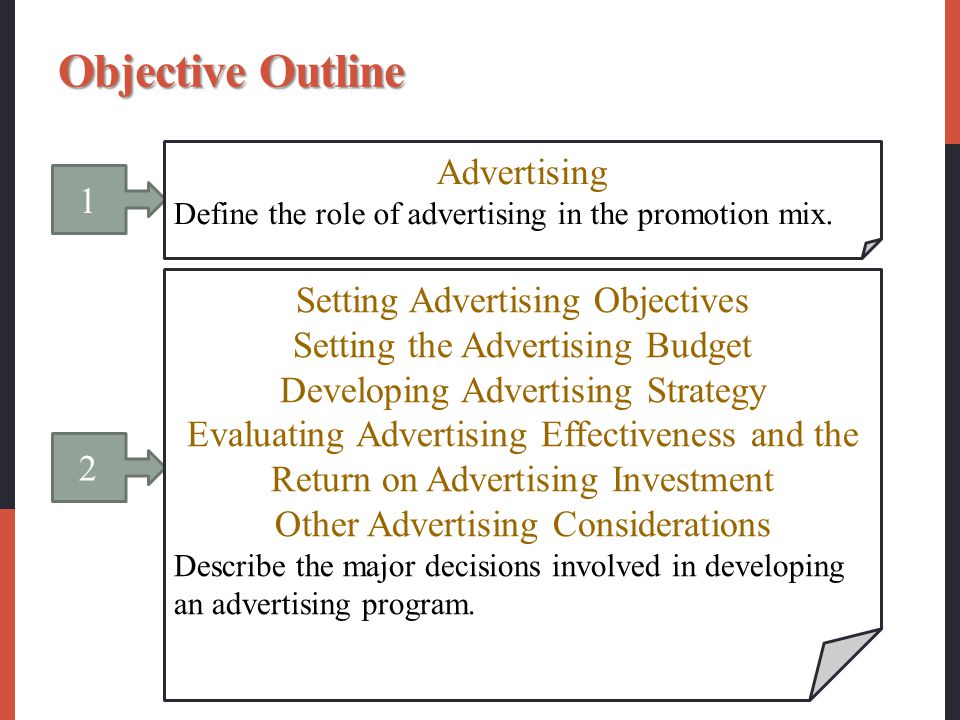 Objective Outline

1

Advertising
Define the role of advertising in the promotion mix.

2

Setting Advertising Objectives
Setting the Advertising Budget
Developing Advertising Strategy
Evaluating Advertising Effectiveness and the Return on Advertising Investment
Other Advertising Considerations
Describe the major decisions involved in developing an advertising program.